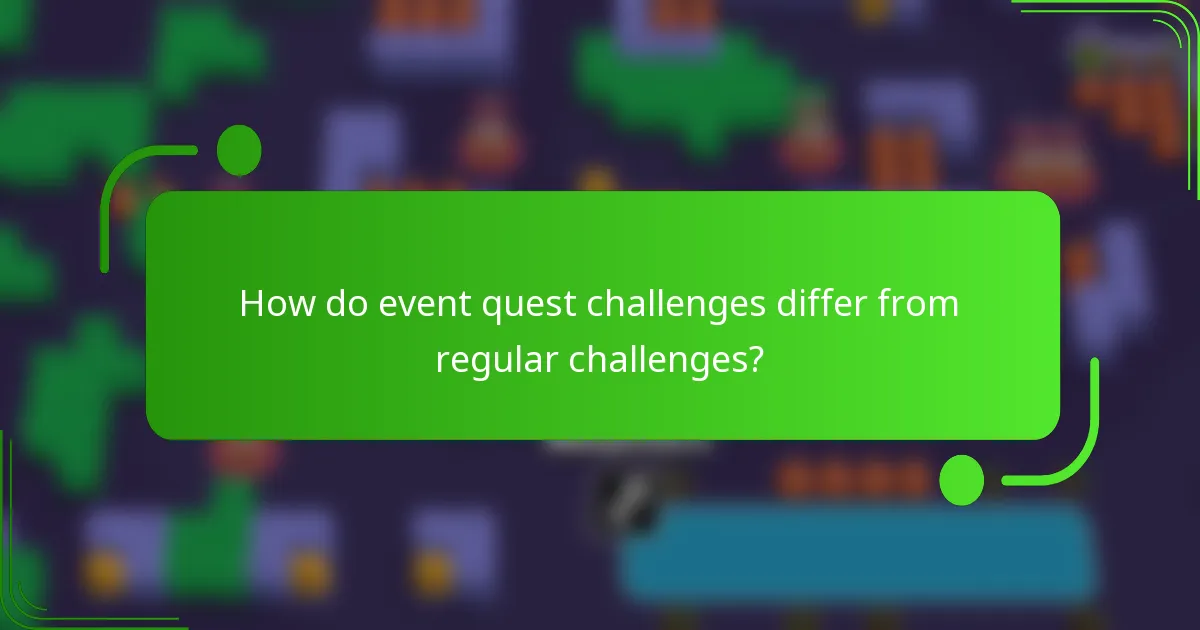 How do event quest challenges differ from regular challenges?